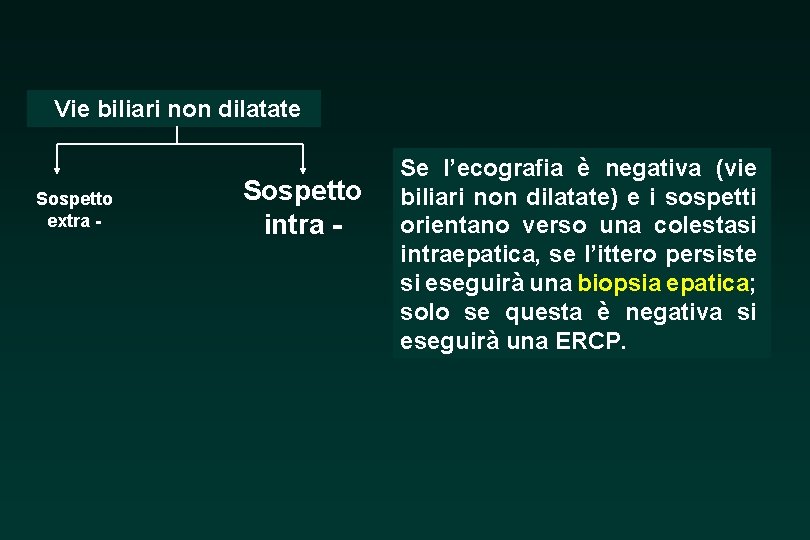 Vie biliari non dilatate

Sospetto extra -

Sospetto intra -

Se l’ecografia è negativa (vie biliari non dilatate) e i sospetti orientano verso una colestasi intraepatica, se l’ittero persiste si eseguirà una biopsia epatica; solo se questa è negativa si eseguirà una ERCP.